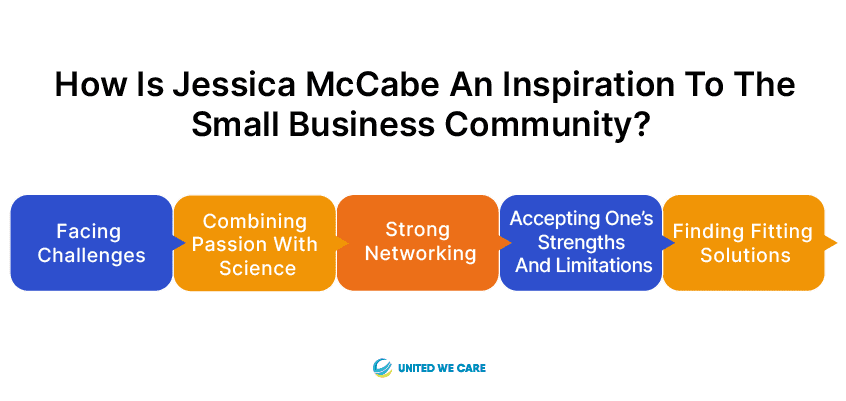 How Is Jessica McCabe An Inspiration To The Small Business Community?

Facing Challenges

Combining Passion With Science

Strong Networking

Accepting One's Strengths And Limitations

Finding Fitting Solutions

UNITED WE CARE